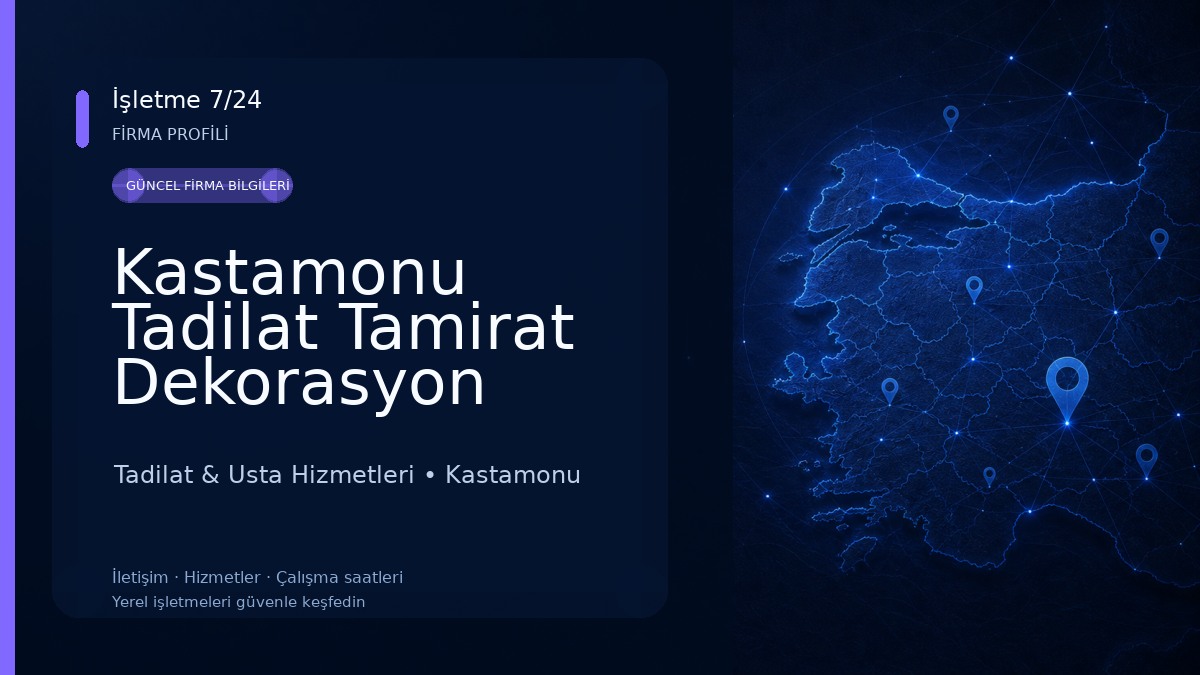 İşletme 7/24
FİRMA PROFİLİ

GÜNCEL FİRMA BİLGİLERİ

Kastamonu Tadilat Tamirat Dekorasyon

Tadilat & Usta Hizmetleri • Kastamonu

İletişim · Hizmetler · Çalışma saatleri
Yerel işletmeleri güvenle keşfedin